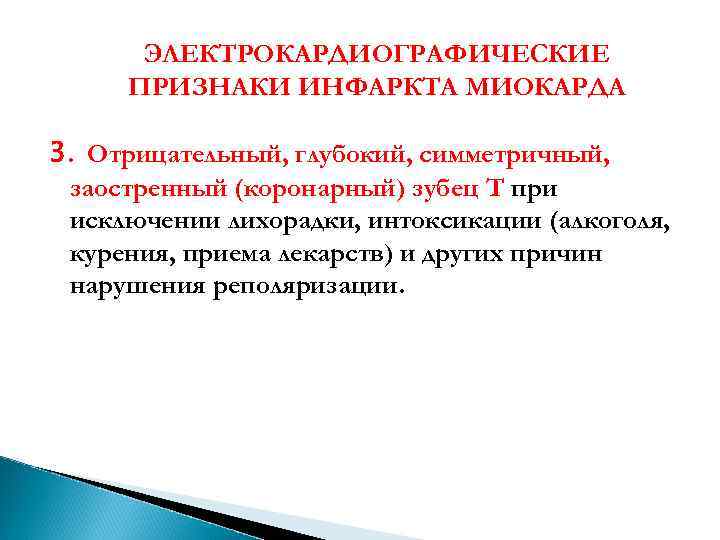 ЭЛЕКТРОКАРДИОГРАФИЧЕСКИЕ ПРИЗНАКИ ИНФАРКТА МИОКАРДА

3. Отрицательный, глубокий, симметричный, заостренный (коронарный) зубец Т при исключении лихорадки, интоксикации (алкоголя, курения, приема лекарств) и других причин нарушения реполяризации.